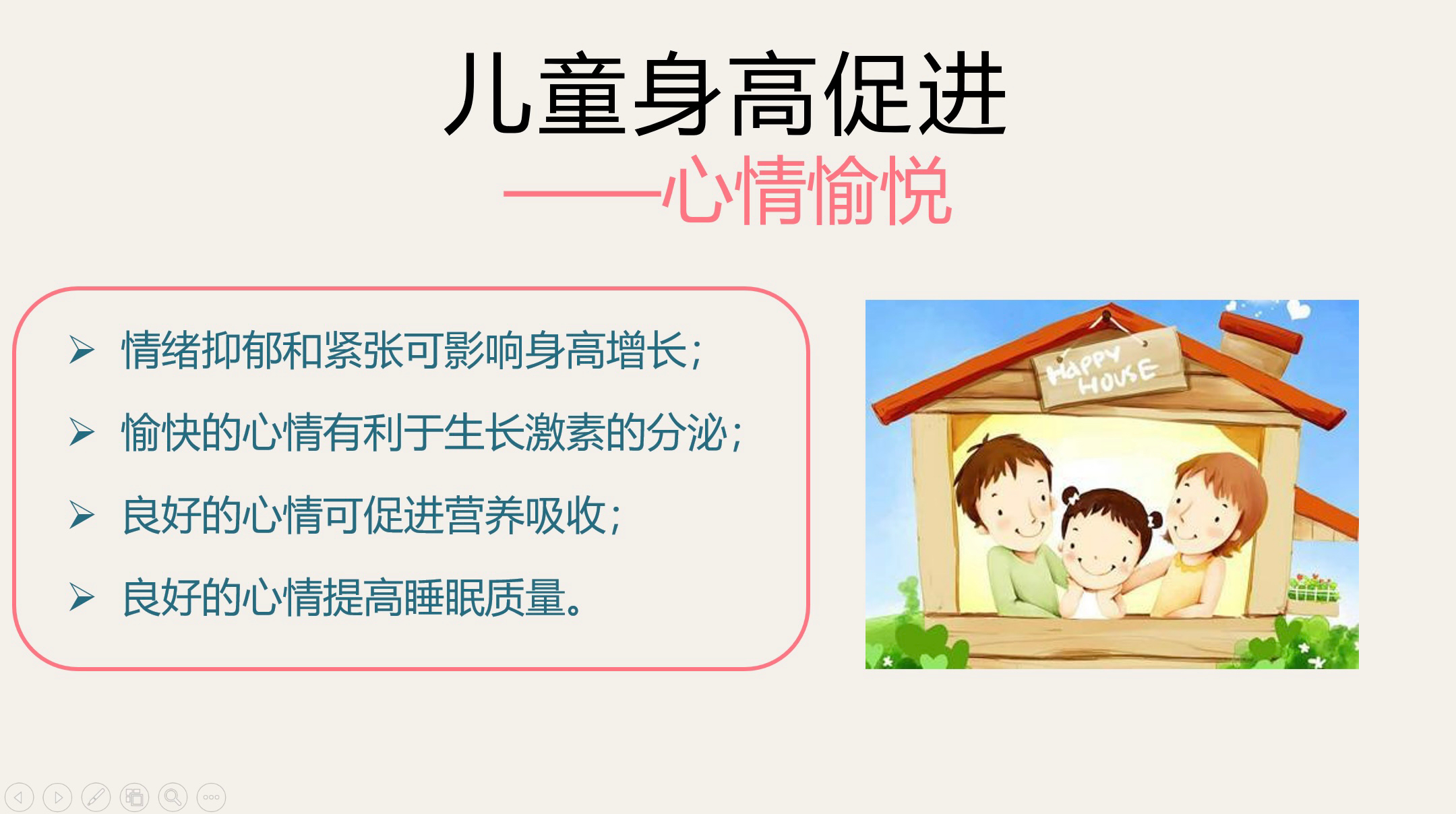 儿童身高促进
——心情愉悦

➢ 情绪抑郁和紧张可影响身高增长；
➢ 愉快的心情有利于生长激素的分泌；
➢ 良好的心情可促进营养吸收；
➢ 良好的心情提高睡眠质量。

HAPPY HOUSE